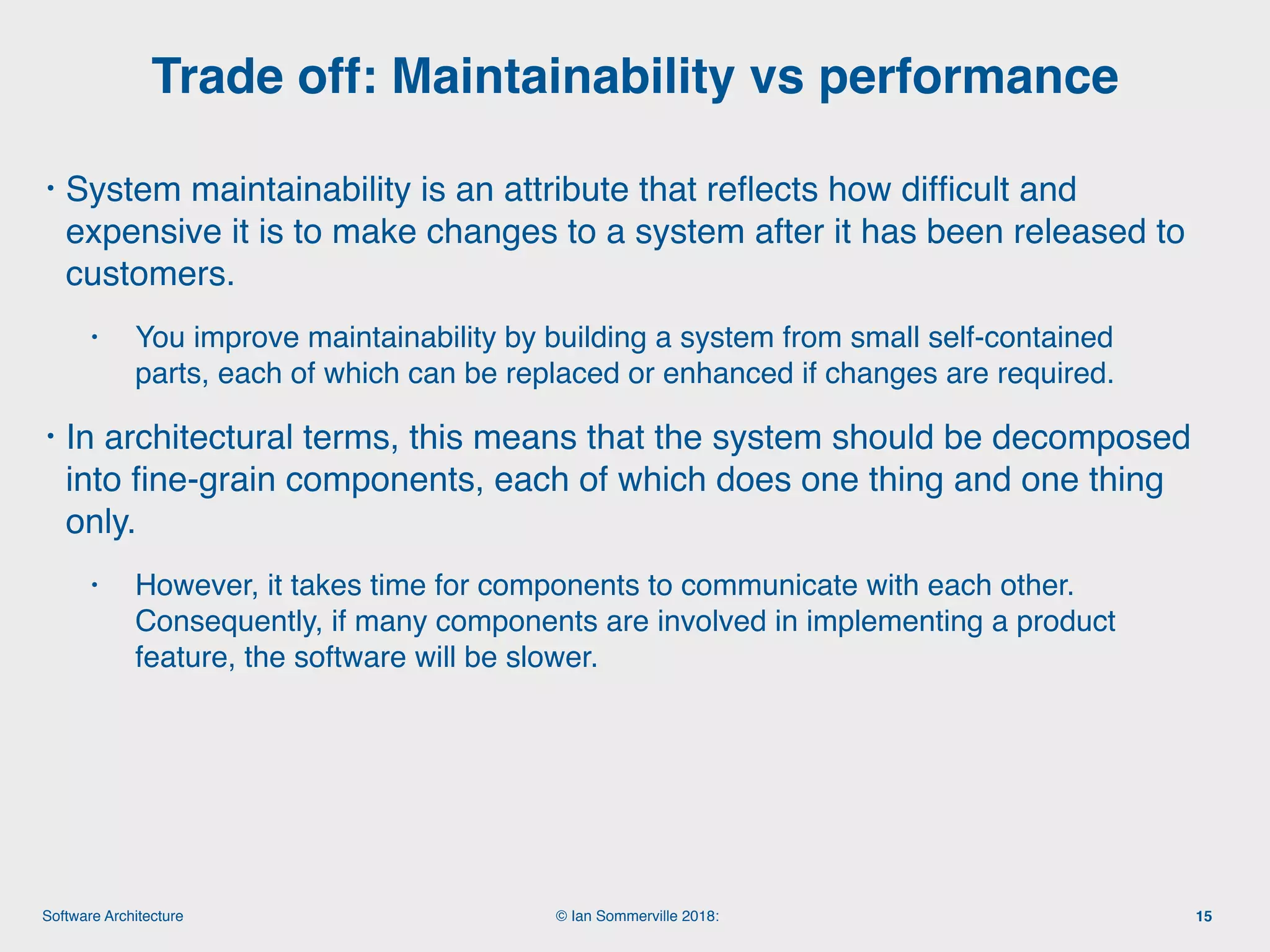 Trade off: Maintainability vs performance

• System maintainability is an attribute that reflects how difficult and expensive it is to make changes to a system after it has been released to customers.

• You improve maintainability by building a system from small self-contained parts, each of which can be replaced or enhanced if changes are required.

• In architectural terms, this means that the system should be decomposed into fine-grain components, each of which does one thing and one thing only.

• However, it takes time for components to communicate with each other. Consequently, if many components are involved in implementing a product feature, the software will be slower.

Software Architecture

© Ian Sommerville 2018:

15